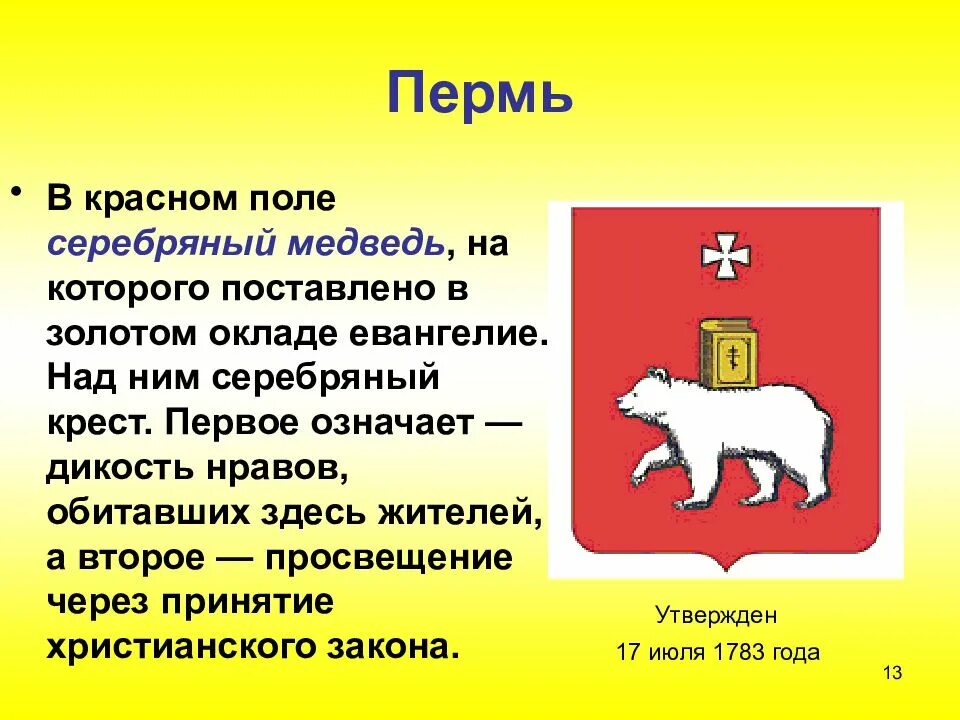 Пермь

• В красном поле серебряный медведь, на которого поставлено в золотом окладе евангелие. Над ним серебряный крест. Первое означает — дикость нравов, обитавших здесь жителей, а второе — просвещение через принятие христианского закона.

Утвержден
17 июля 1783 года

13